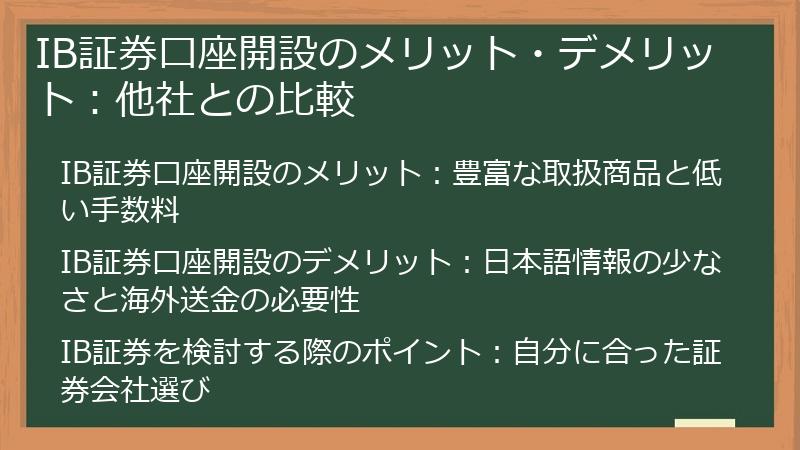 IB証券口座開設のメリット・デメリット：他社との比較

IB証券口座開設のメリット：豊富な取扱商品と低い手数料

IB証券口座開設のデメリット：日本語情報の少なさと海外送金の必要性

IB証券を検討する際のポイント：自分に合った証券会社選び